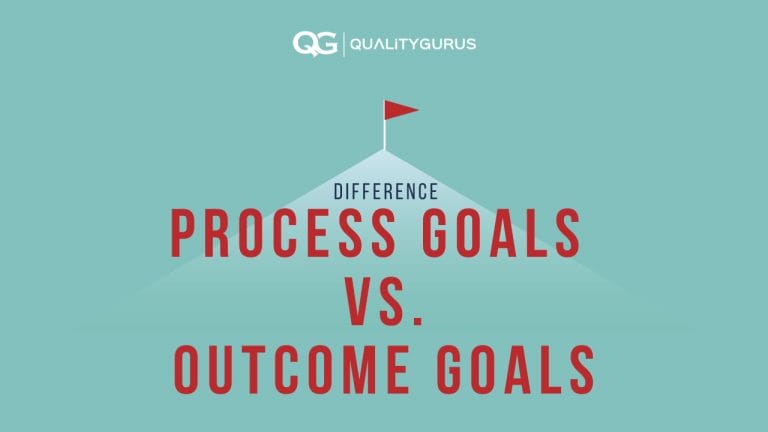 QG | QUALITYGURUS

DIFFERENCE

PROCESS GOALS
VS.
OUTCOME GOALS